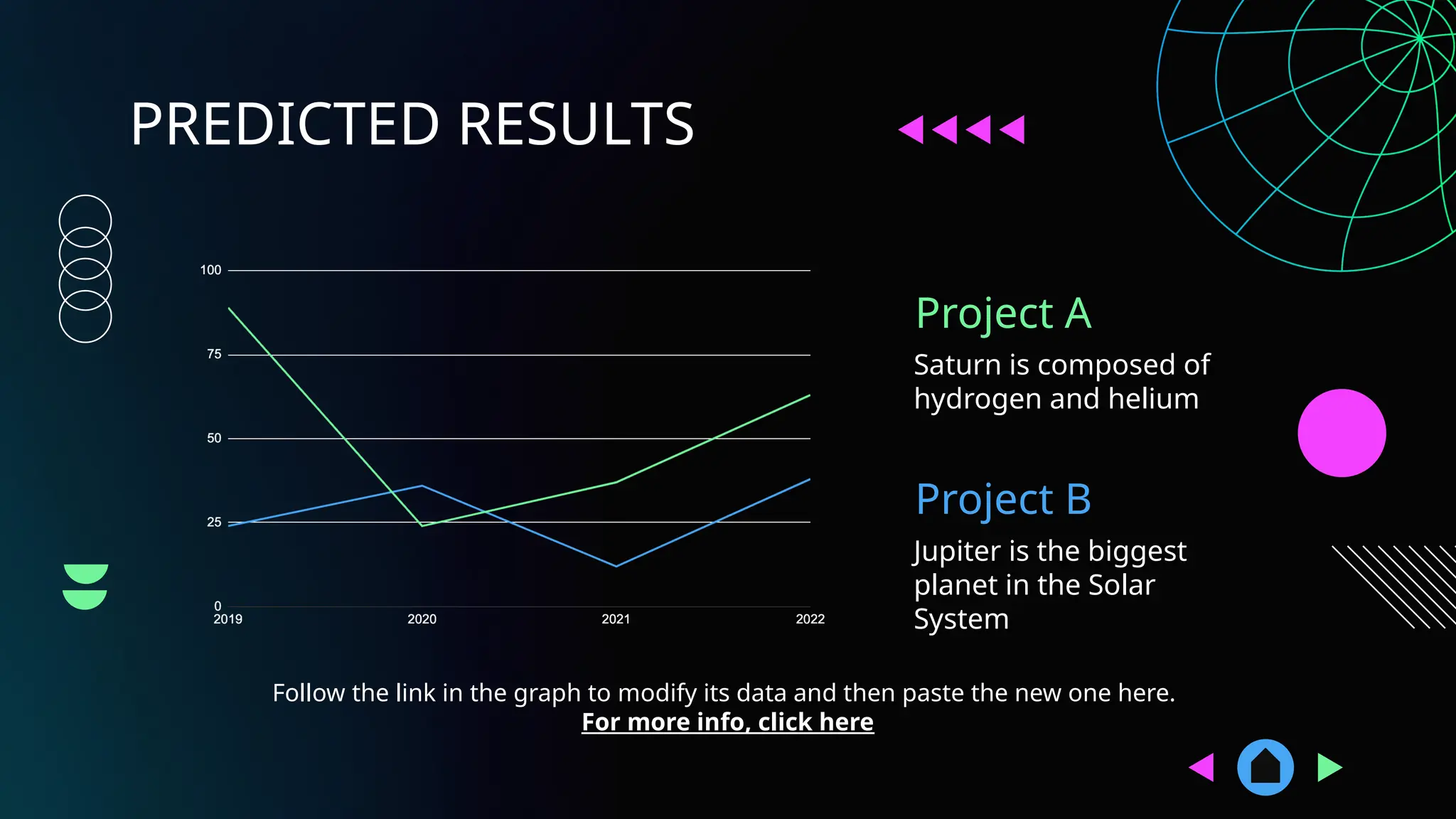 PREDICTED RESULTS

100
75
50
25
0
2019
2020
2021
2022

Project A
Saturn is composed of hydrogen and helium

Project B
Jupiter is the biggest planet in the Solar System

Follow the link in the graph to modify its data and then paste the new one here.
For more info, click here